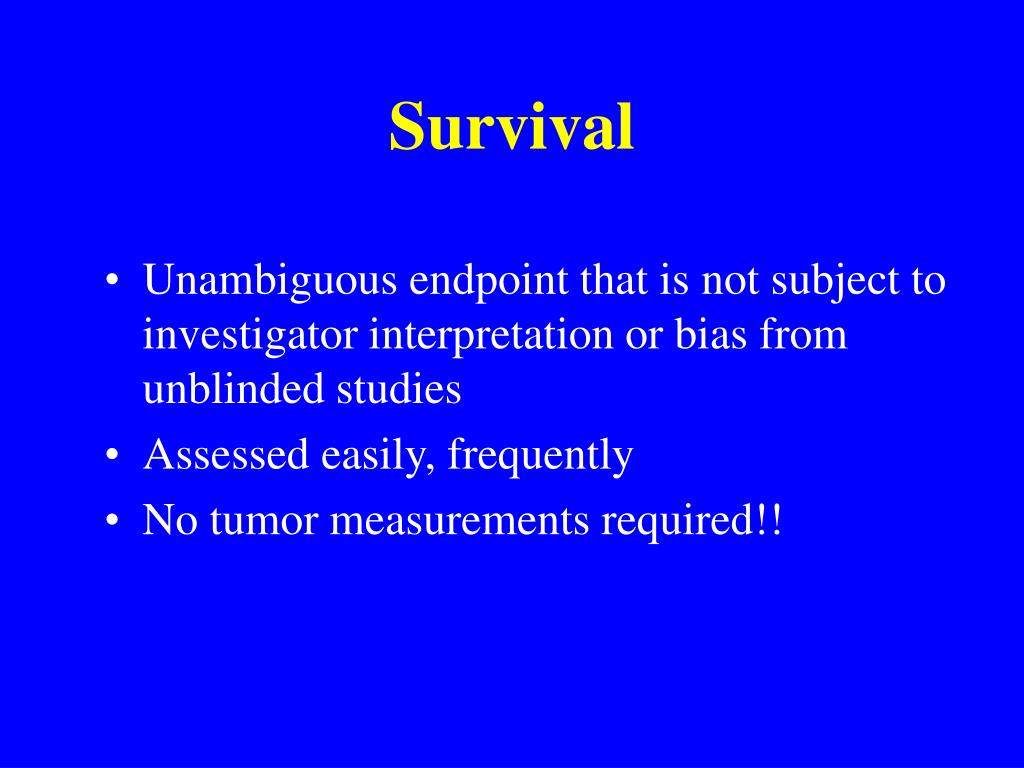 Survival

• Unambiguous endpoint that is not subject to investigator interpretation or bias from unblinded studies
• Assessed easily, frequently
• No tumor measurements required!!